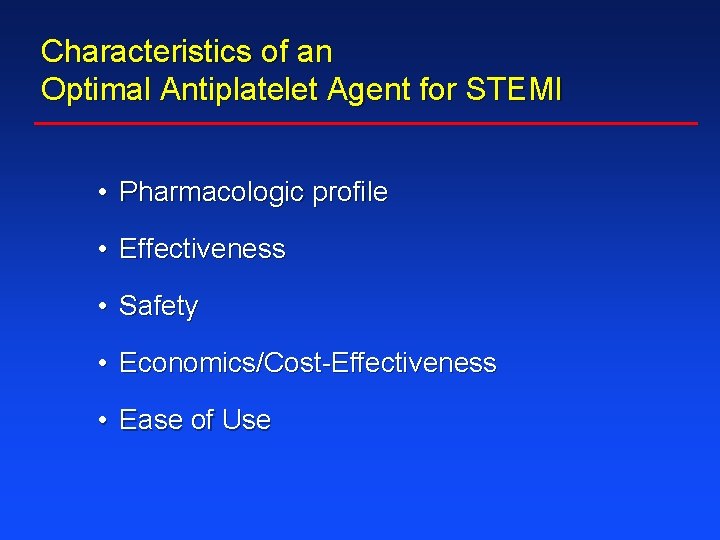 Characteristics of an Optimal Antiplatelet Agent for STEMI

• Pharmacologic profile

• Effectiveness

• Safety

• Economics/Cost-Effectiveness

• Ease of Use